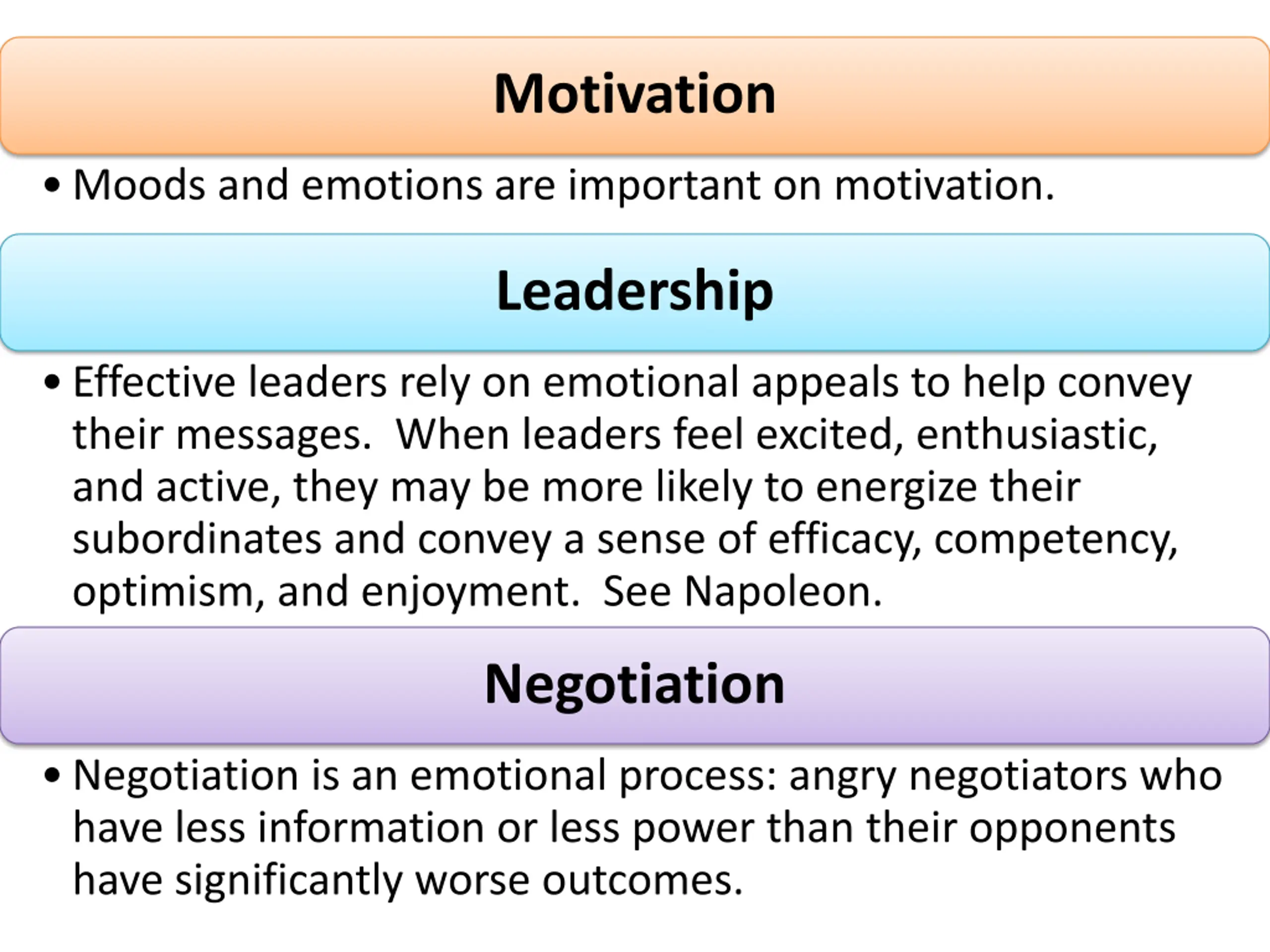 Motivation

• Moods and emotions are important on motivation.

Leadership

• Effective leaders rely on emotional appeals to help convey their messages. When leaders feel excited, enthusiastic, and active, they may be more likely to energize their subordinates and convey a sense of efficacy, competency, optimism, and enjoyment. See Napoleon.

Negotiation

• Negotiation is an emotional process: angry negotiators who have less information or less power than their opponents have significantly worse outcomes.